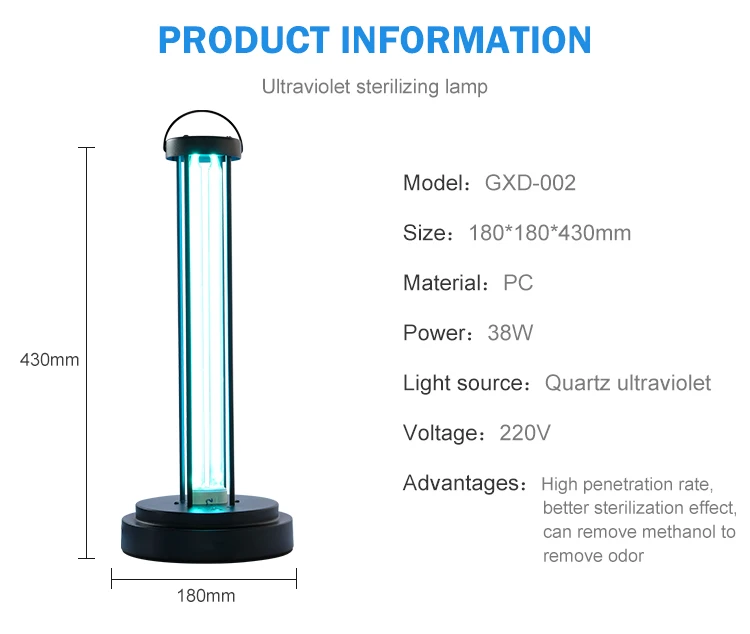 PRODUCT INFORMATION

Ultraviolet sterilizing lamp

430mm

180mm

Model：GXD-002

Size：180*180*430mm

Material：PC

Power：38W

Light source：Quartz ultraviolet

Voltage：220V

Advantages：High penetration rate, better sterilization effect, can remove methanol to remove odor